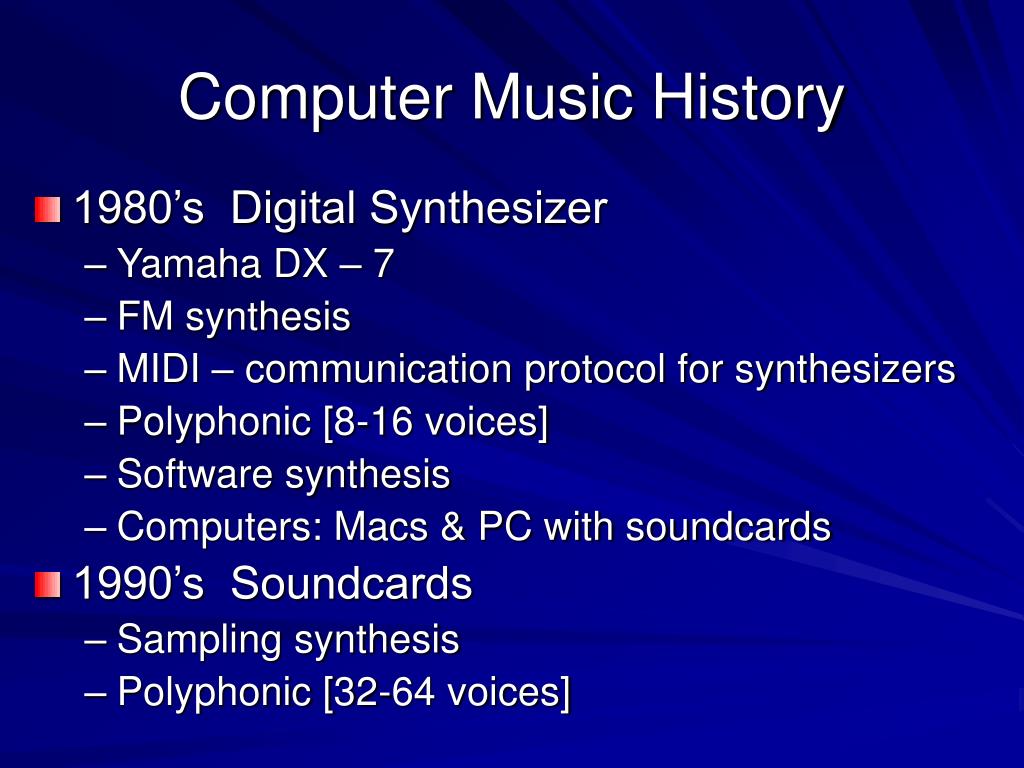 Computer Music History

1980’s Digital Synthesizer
– Yamaha DX – 7
– FM synthesis
– MIDI – communication protocol for synthesizers
– Polyphonic [8-16 voices]
– Software synthesis
– Computers: Macs & PC with soundcards

1990’s Soundcards
– Sampling synthesis
– Polyphonic [32-64 voices]